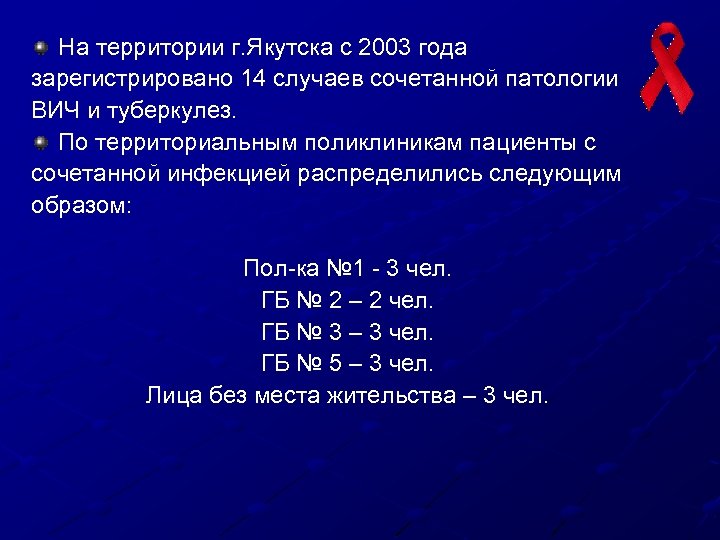 На территории г.Якутска с 2003 года зарегистрировано 14 случаев сочетанной патологии ВИЧ и туберкулез.

По территориальным поликлиникам пациенты с сочетанной инфекцией распределились следующим образом:

Пол-ка №1 - 3 чел.
ГБ № 2 – 2 чел.
ГБ № 3 – 3 чел.
ГБ № 5 – 3 чел.
Лица без места жительства – 3 чел.